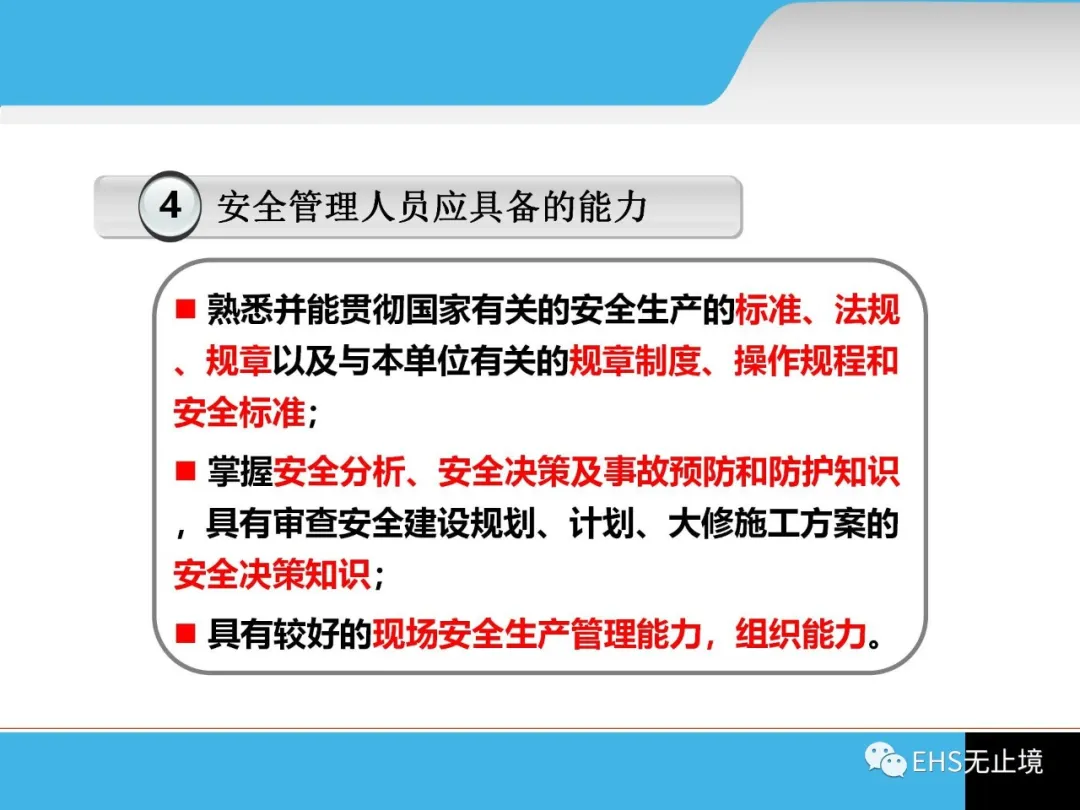 4 安全管理人员应具备的能力

■ 熟悉并能贯彻国家有关的安全生产的标准、法规、规章以及与本单位有关的规章制度、操作规程和安全标准;

■ 掌握安全分析、安全决策及事故预防和防护知识，具有审查安全建设规划、计划、大修施工方案的安全决策知识;

■ 具有较好的现场安全生产管理能力，组织能力。

EHS无止境